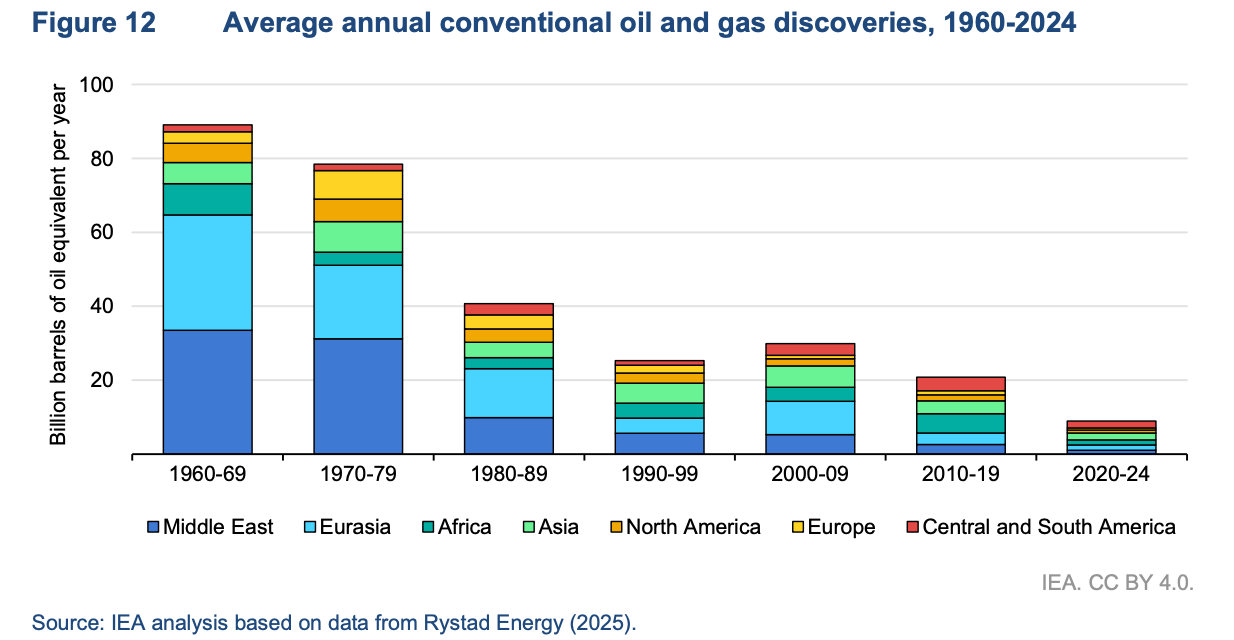 Figure 12 Average annual conventional oil and gas discoveries, 1960-2024

Billion barrels of oil equivalent per year

100
80
60
40
20

1960-69
1970-79
1980-89
1990-99
2000-09
2010-19
2020-24

Middle East
Eurasia
Africa
Asia
North America
Europe
Central and South America

IEA. CC BY 4.0.

Source: IEA analysis based on data from Rystad Energy (2025).